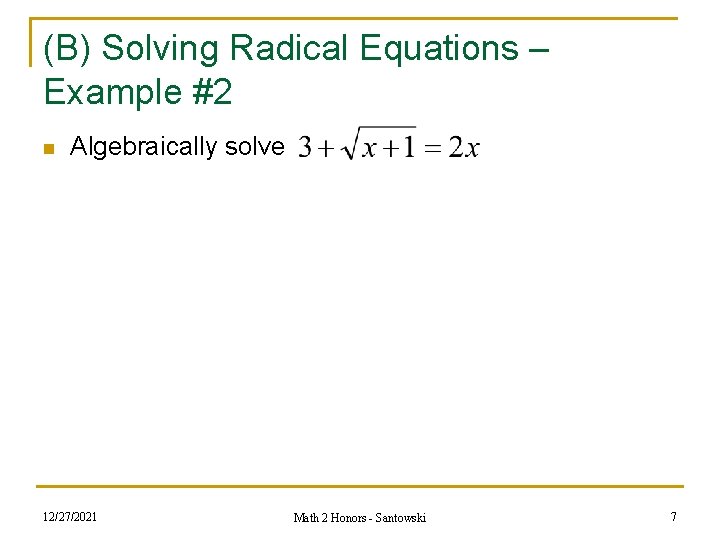 (B) Solving Radical Equations – Example #2

Algebraically solve $3+\sqrt{x+1}=2x$

12/27/2021

Math 2 Honors - Santowski

7